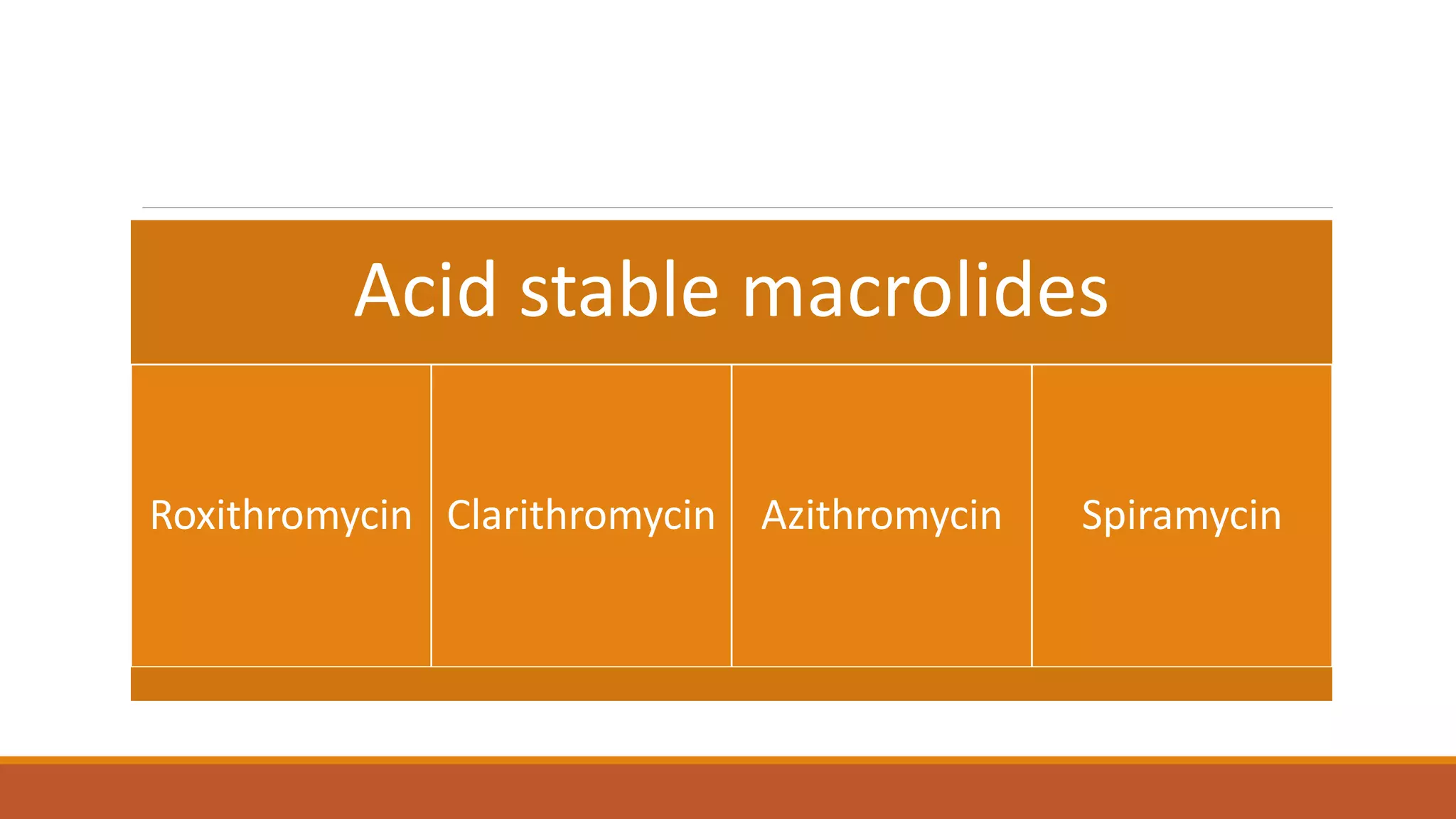 Acid stable macrolides

Roxithromycin

Clarithromycin

Azithromycin

Spiramycin